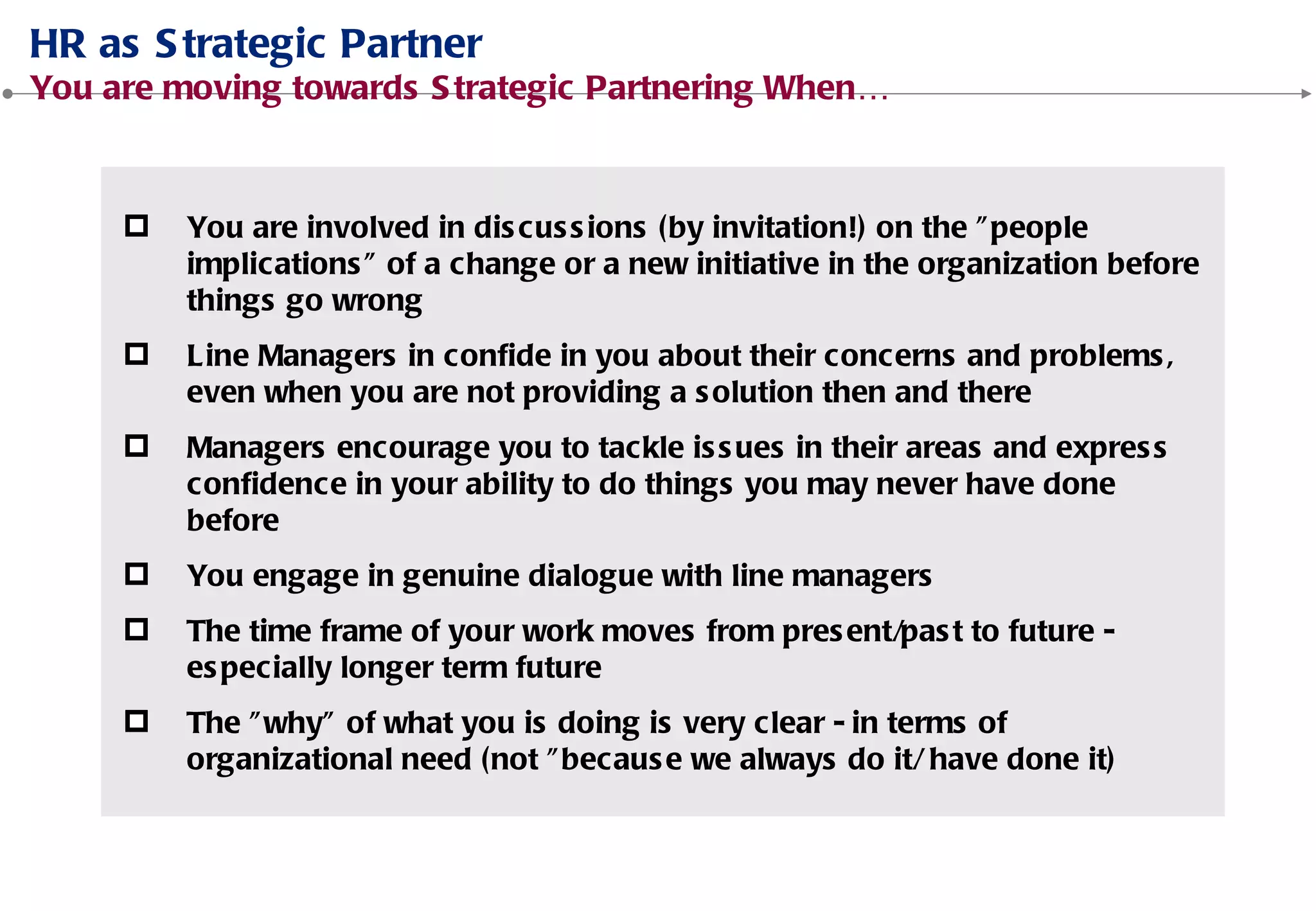 HR as Strategic Partner
You are moving towards Strategic Partnering When…

☐ You are involved in discussions (by invitation!) on the "people implications" of a change or a new initiative in the organization before things go wrong

☐ Line Managers in confide in you about their concerns and problems, even when you are not providing a solution then and there

☐ Managers encourage you to tackle issues in their areas and express confidence in your ability to do things you may never have done before

☐ You engage in genuine dialogue with line managers

☐ The time frame of your work moves from present/past to future - especially longer term future

☐ The "why" of what you is doing is very clear - in terms of organizational need (not "because we always do it/have done it)